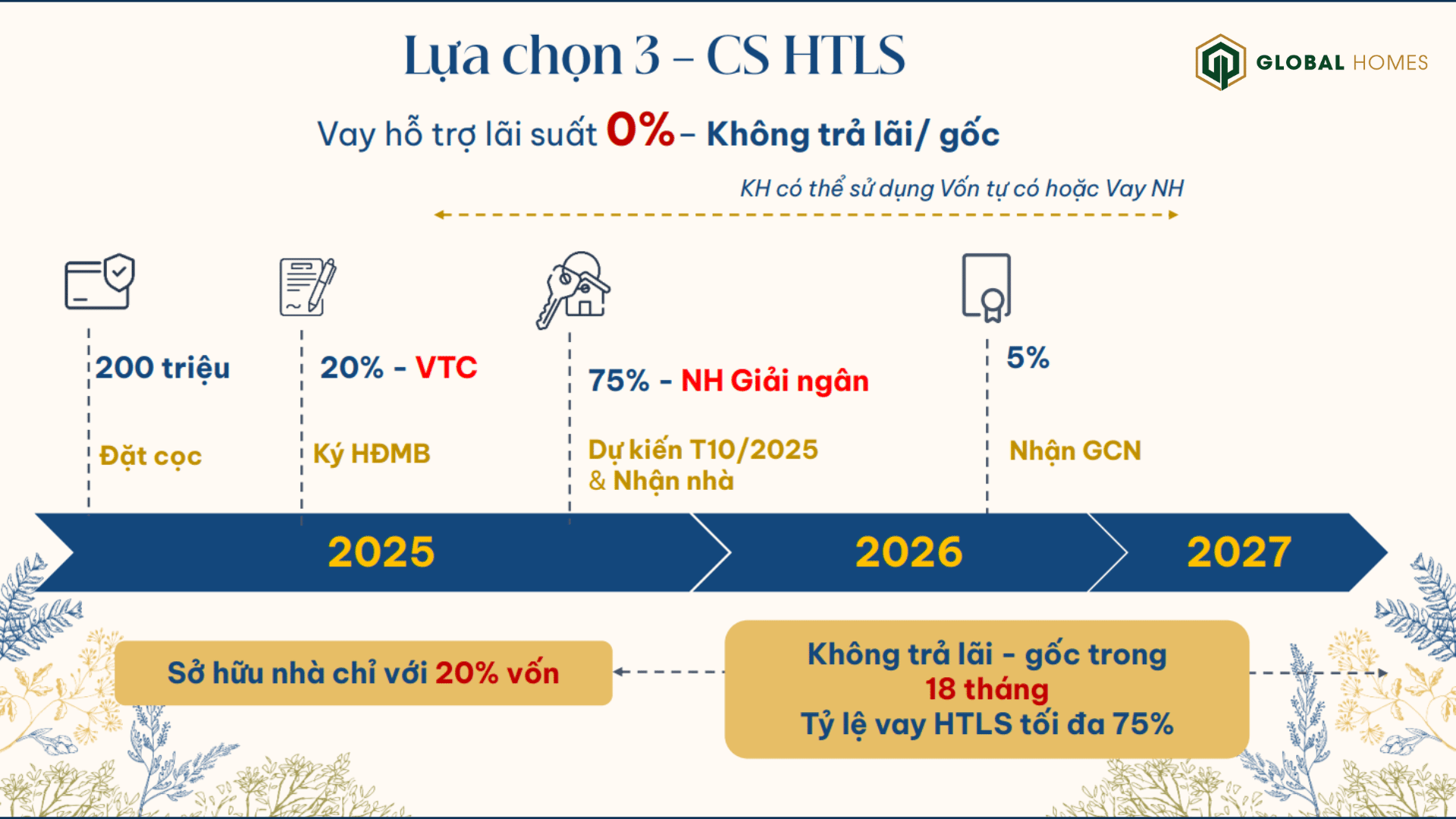 Lựa chọn 3 – CS HTLS

GLOBAL HOMES

Vay hỗ trợ lãi suất 0% – Không trả lãi/ gốc

KH có thể sử dụng Vốn tự có hoặc Vay NH

200 triệu

Đặt cọc

20% - VTC

Ký HĐMB

75% - NH Giải ngân

Dự kiến T10/2025 & Nhận nhà

5%

Nhận GCN

2025

2026

2027

Sở hữu nhà chỉ với 20% vốn

Không trả lãi - gốc trong 18 tháng
Tỷ lệ vay HTLS tối đa 75%